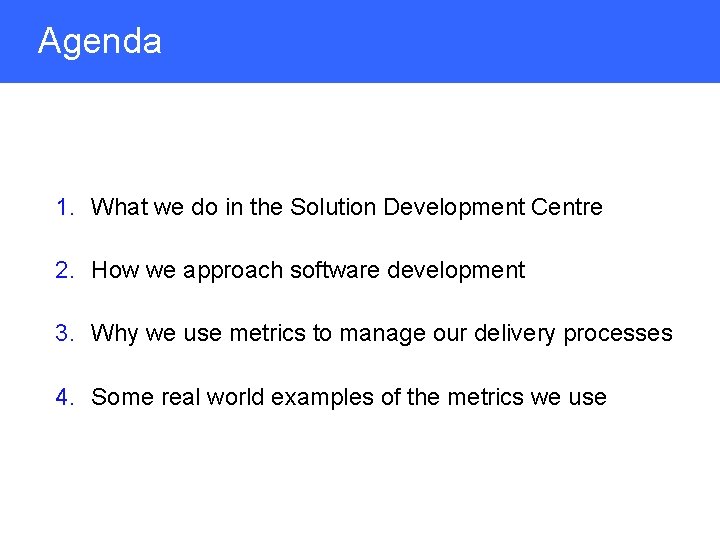 Agenda

1. What we do in the Solution Development Centre

2. How we approach software development

3. Why we use metrics to manage our delivery processes

4. Some real world examples of the metrics we use